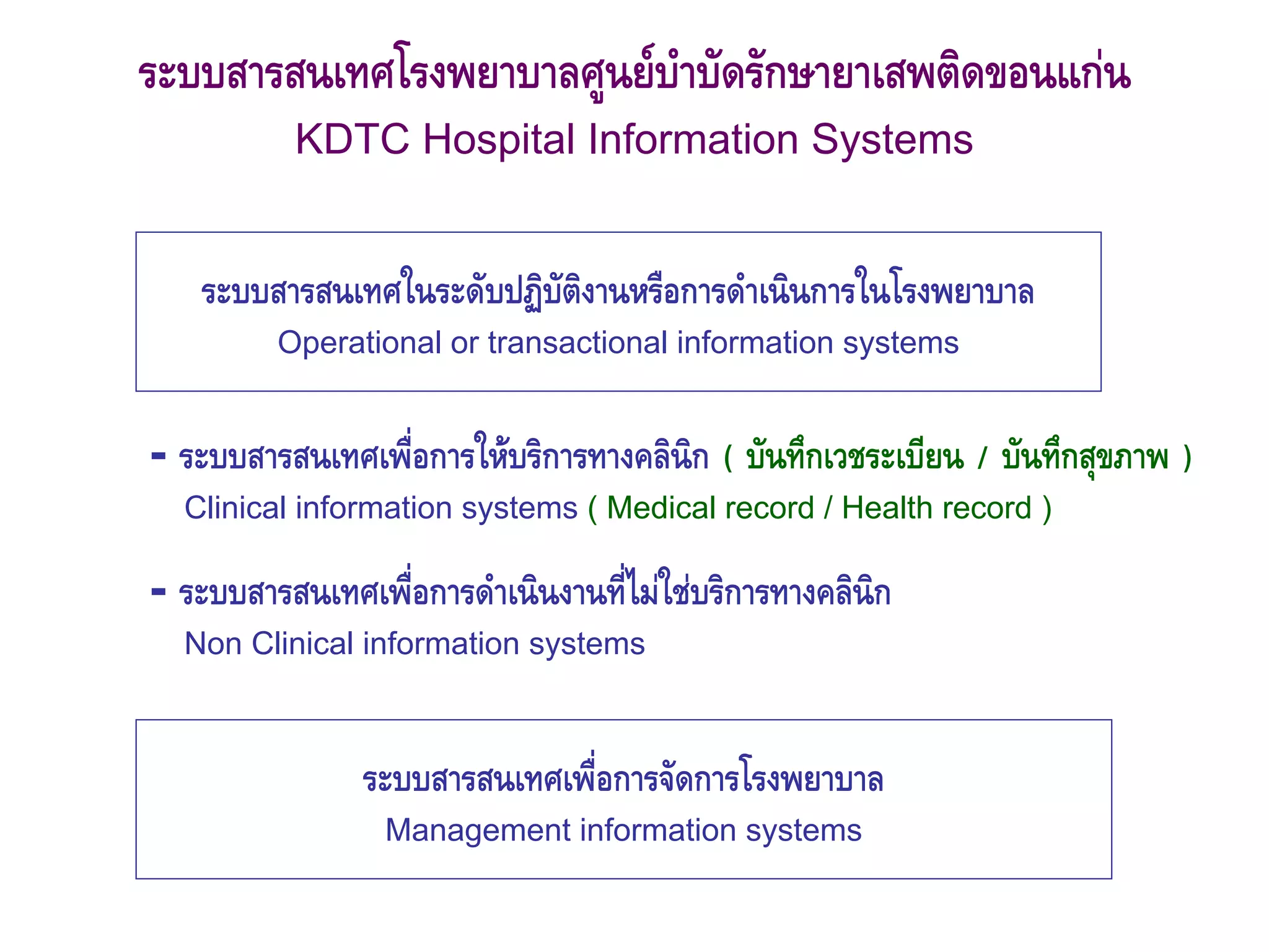 ระบบสารสนเทศโรงพยาบาลศูนย์บำบัดรักษายาเสพติดขอนแก่น
KDTC Hospital Information Systems

ระบบสารสนเทศในระดับปฏิบัติงานหรือการดำเนินการในโรงพยาบาล
Operational or transactional information systems

- ระบบสารสนเทศเพื่อการให้บริการทางคลินิก ( บันทึกเวชระเบียน / บันทึกสุขภาพ )
Clinical information systems ( Medical record / Health record )

- ระบบสารสนเทศเพื่อการดำเนินงานที่ไม่ใช่บริการทางคลินิก
Non Clinical information systems

ระบบสารสนเทศเพื่อการจัดการโรงพยาบาล
Management information systems